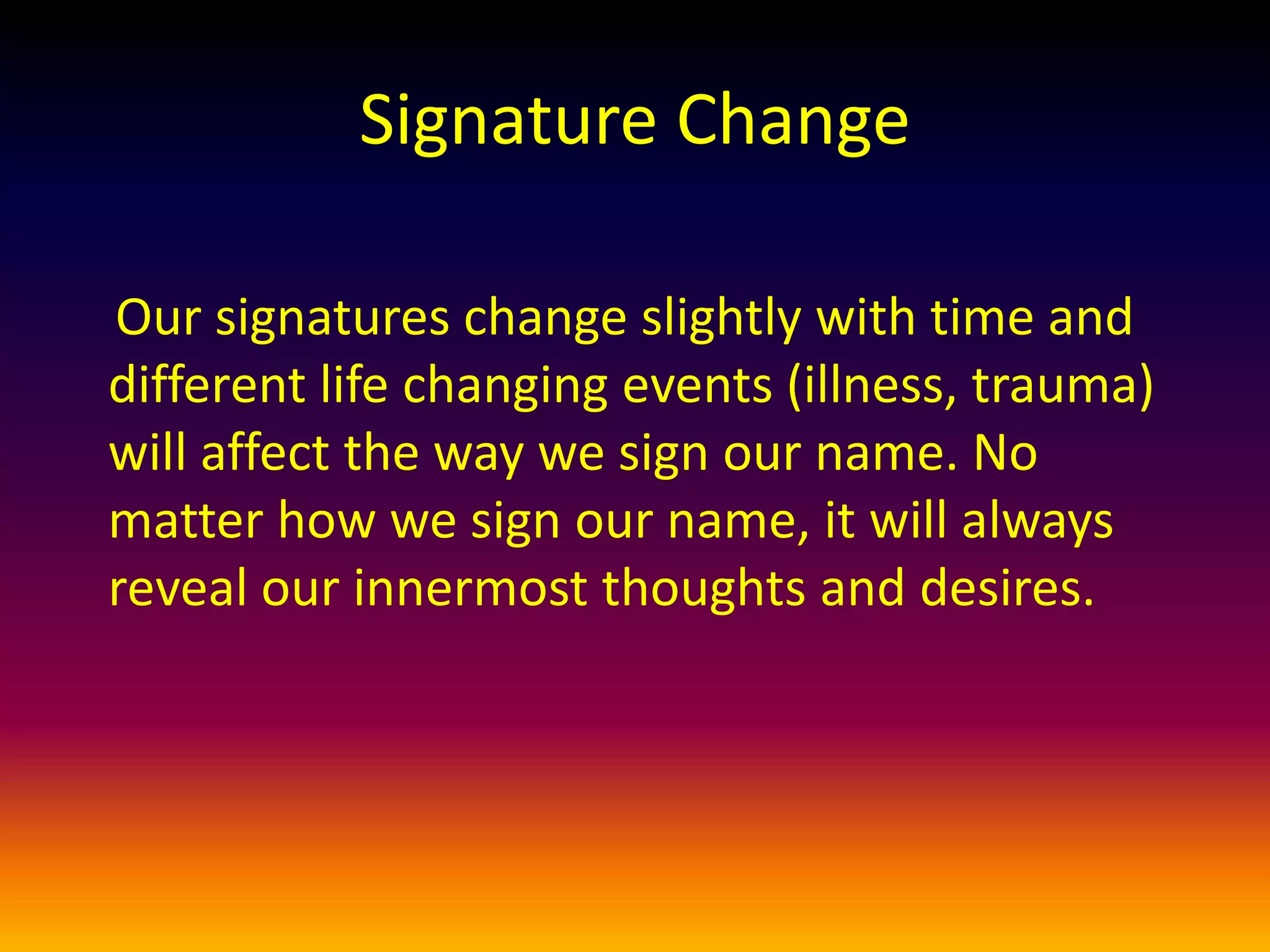 Signature Change

Our signatures change slightly with time and different life changing events (illness, trauma) will affect the way we sign our name. No matter how we sign our name, it will always reveal our innermost thoughts and desires.